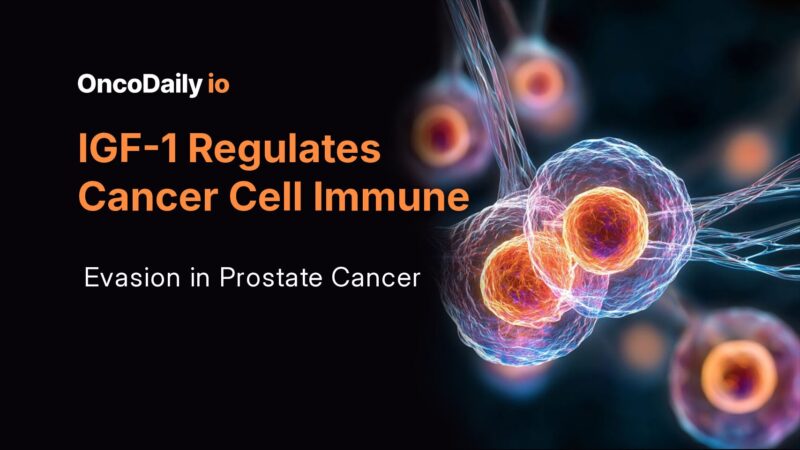 OncoDaily io

IGF-1 Regulates Cancer Cell Immune

Evasion in Prostate Cancer